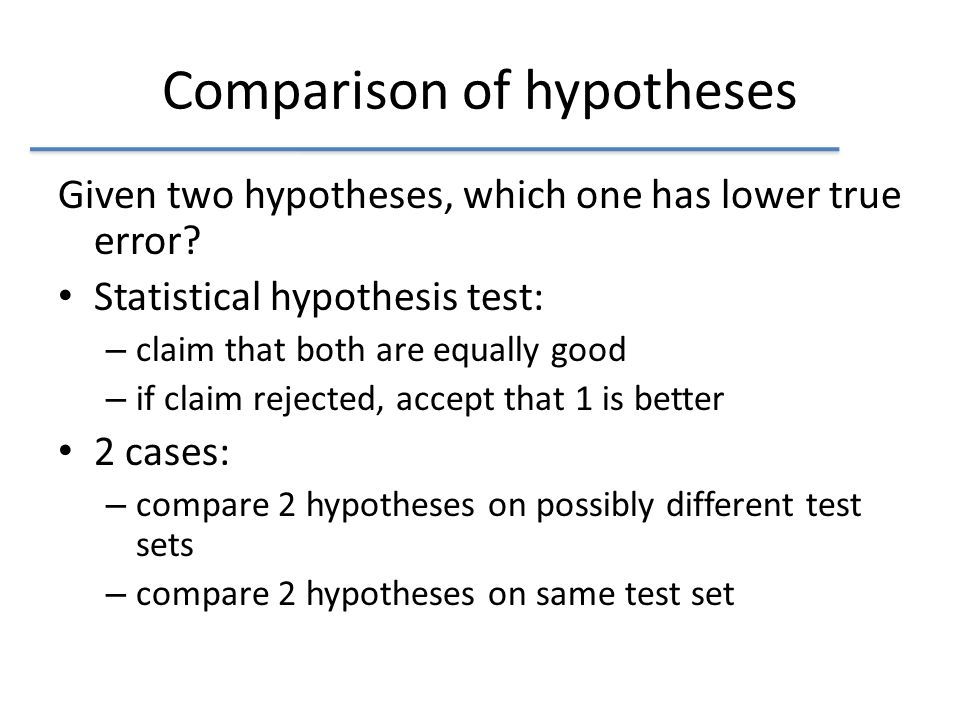 Comparison of hypotheses

Given two hypotheses, which one has lower true error?

• Statistical hypothesis test:
  – claim that both are equally good
  – if claim rejected, accept that 1 is better
• 2 cases:
  – compare 2 hypotheses on possibly different test sets
  – compare 2 hypotheses on same test set